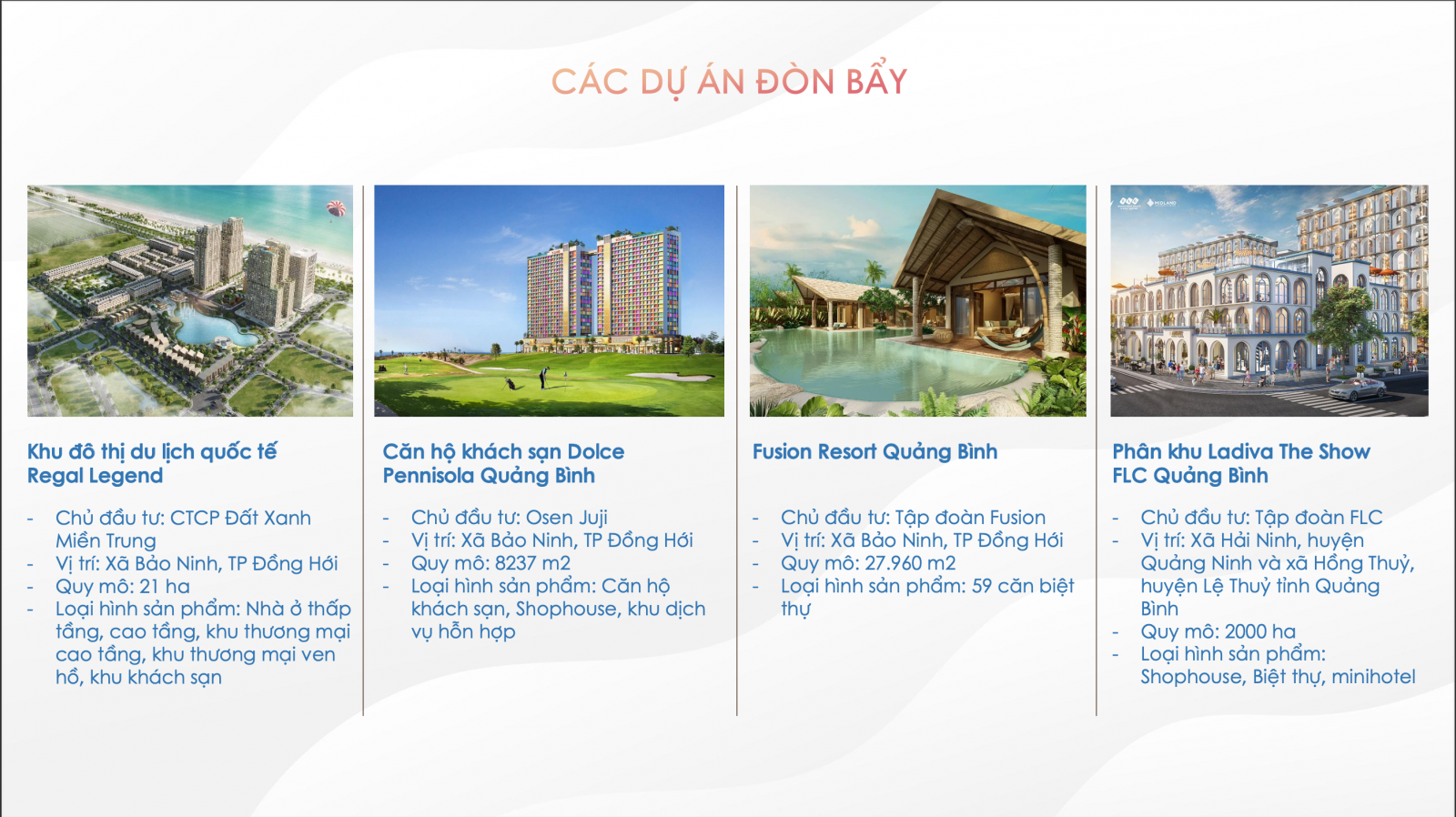 CÁC DỰ ÁN ĐÒN BẨY

Khu đô thị du lịch quốc tế Regal Legend

- Chủ đầu tư: CTCP Đất Xanh Miền Trung
- Vị trí: Xã Bảo Ninh, TP Đồng Hới
- Quy mô: 21 ha
- Loại hình sản phẩm: Nhà ở thấp tầng, cao tầng, khu thương mại cao tầng, khu thương mại ven hồ, khu khách sạn

Căn hộ khách sạn Dolce Pennisola Quảng Bình

- Chủ đầu tư: Osen Juji
- Vị trí: Xã Bảo Ninh, TP Đồng Hới
- Quy mô: 8237 m2
- Loại hình sản phẩm: Căn hộ khách sạn, Shophouse, khu dịch vụ hỗn hợp

Fusion Resort Quảng Bình

- Chủ đầu tư: Tập đoàn Fusion
- Vị trí: Xã Bảo Ninh, TP Đồng Hới
- Quy mô: 27.960 m2
- Loại hình sản phẩm: 59 căn biệt thự

Phân khu Ladiva The Show FLC Quảng Bình

- Chủ đầu tư: Tập đoàn FLC
- Vị trí: Xã Hải Ninh, huyện Quảng Ninh và xã Hồng Thuỷ, huyện Lệ Thuỷ tỉnh Quảng Bình
- Quy mô: 2000 ha
- Loại hình sản phẩm: Shophouse, Biệt thự, minihotel